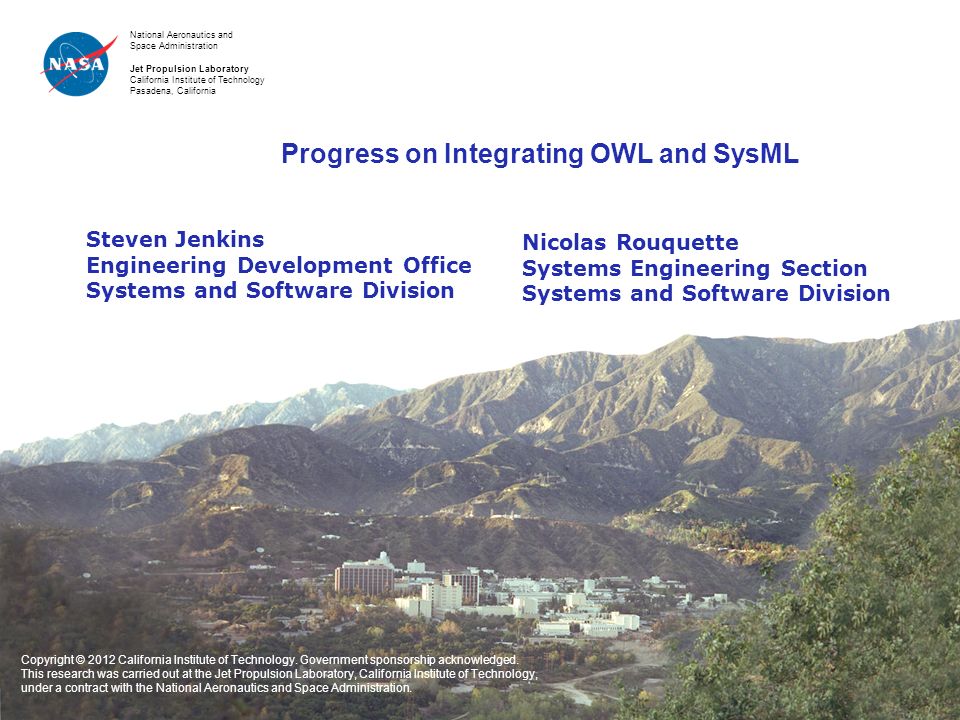 NASA

National Aeronautics and Space Administration

Jet Propulsion Laboratory
California Institute of Technology
Pasadena, California

Progress on Integrating OWL and SysML

Steven Jenkins
Engineering Development Office
Systems and Software Division

Nicolas Rouquette
Systems Engineering Section
Systems and Software Division

Copyright © 2012 California Institute of Technology. Government sponsorship acknowledged.
This research was carried out at the Jet Propulsion Laboratory, California Institute of Technology, under a contract with the National Aeronautics and Space Administration.